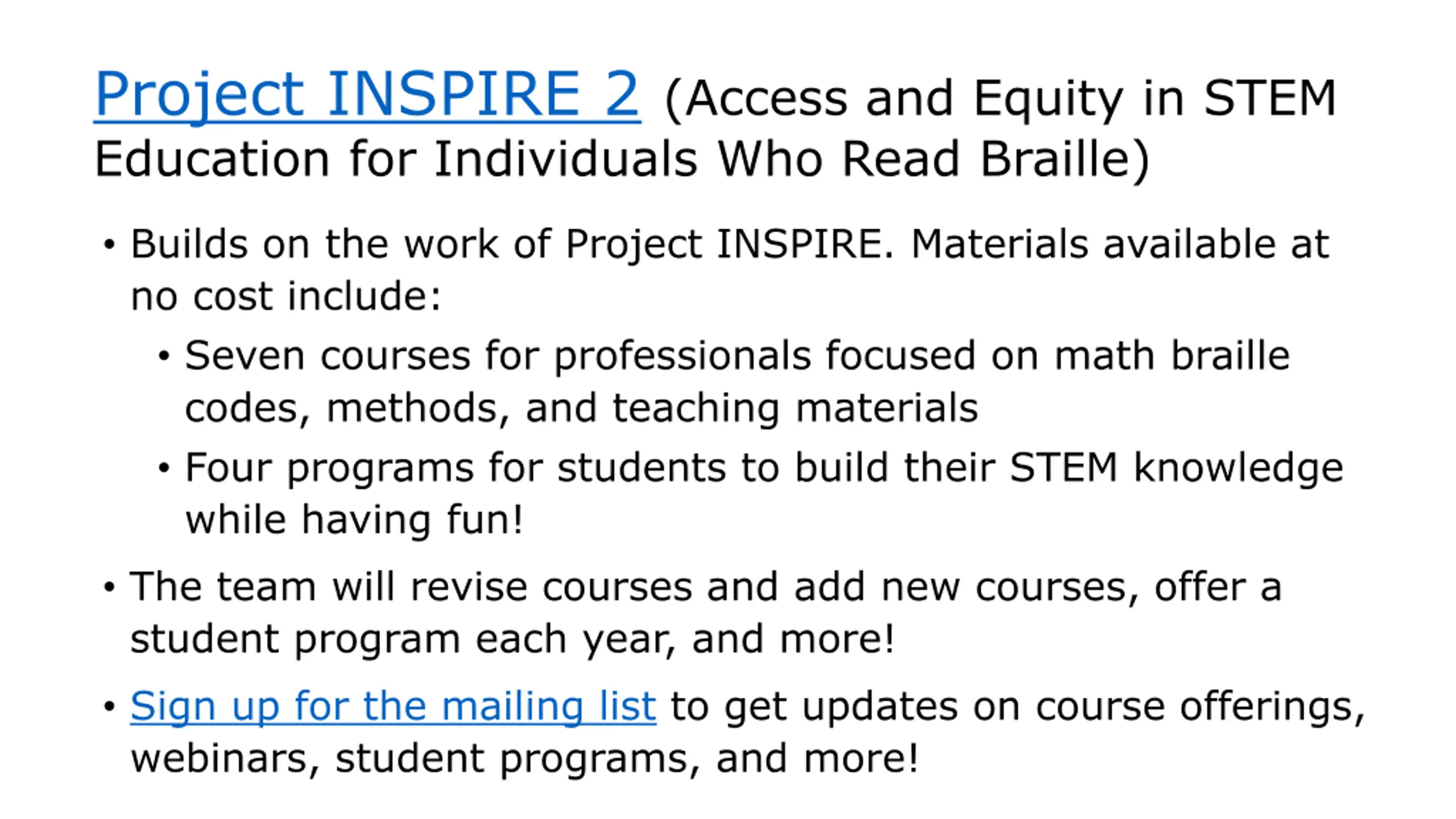 Project INSPIRE 2 (Access and Equity in STEM Education for Individuals Who Read Braille)

• Builds on the work of Project INSPIRE. Materials available at no cost include:
  • Seven courses for professionals focused on math braille codes, methods, and teaching materials
  • Four programs for students to build their STEM knowledge while having fun!
• The team will revise courses and add new courses, offer a student program each year, and more!
• Sign up for the mailing list to get updates on course offerings, webinars, student programs, and more!